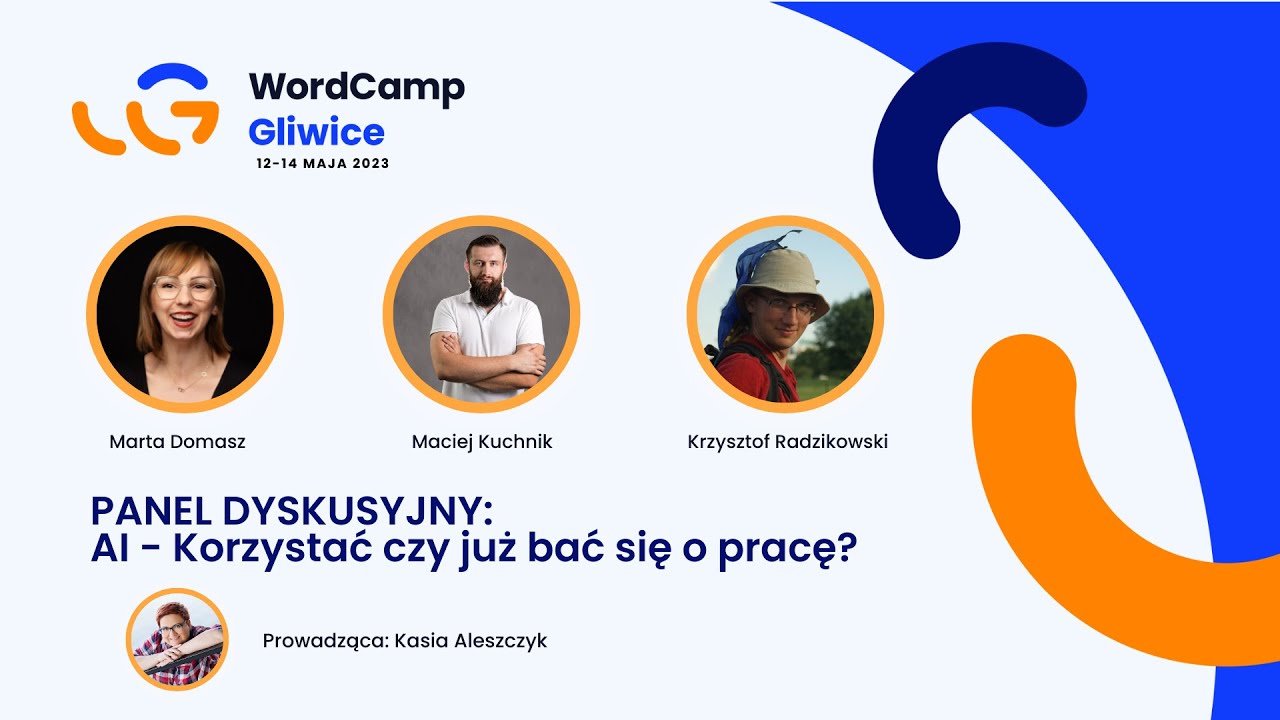 WordCamp
Gliwice
12-14 MAJA 2023

Marta Domasz

Maciej Kuchnik

Krzysztof Radzikowski

PANEL DYSKUSYJNY:
AI - Korzystać czy już bać się o pracę?

Prowadząca: Kasia Aleszczyk